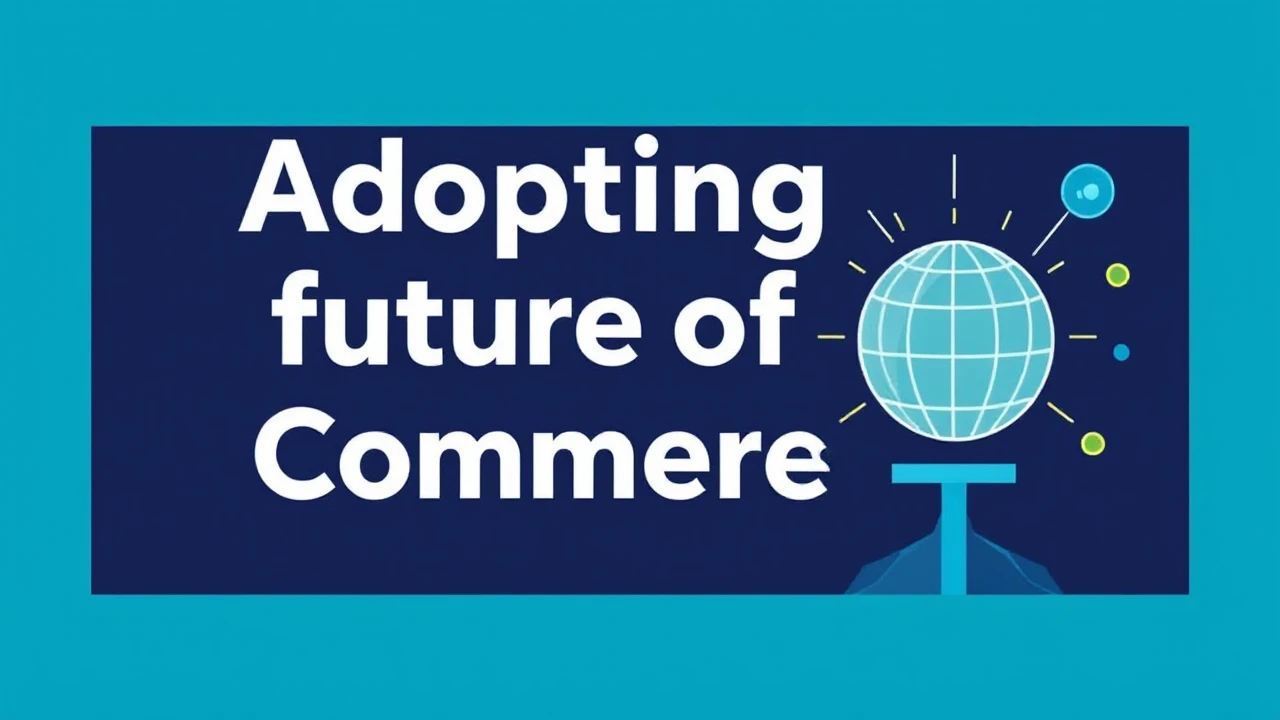 Adopting future of Commere